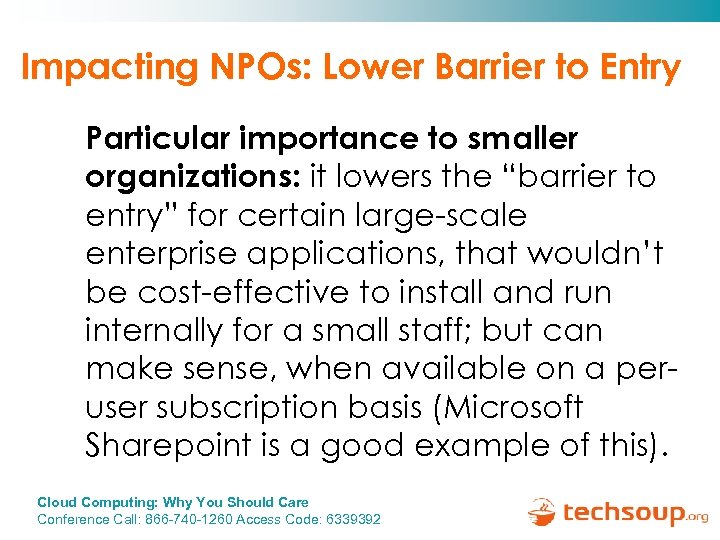 Impacting NPOs: Lower Barrier to Entry

Particular importance to smaller organizations: it lowers the “barrier to entry” for certain large-scale enterprise applications, that wouldn’t be cost-effective to install and run internally for a small staff; but can make sense, when available on a per-user subscription basis (Microsoft Sharepoint is a good example of this).

Cloud Computing: Why You Should Care
Conference Call: 866-740-1260 Access Code: 6339392

techsoup.org